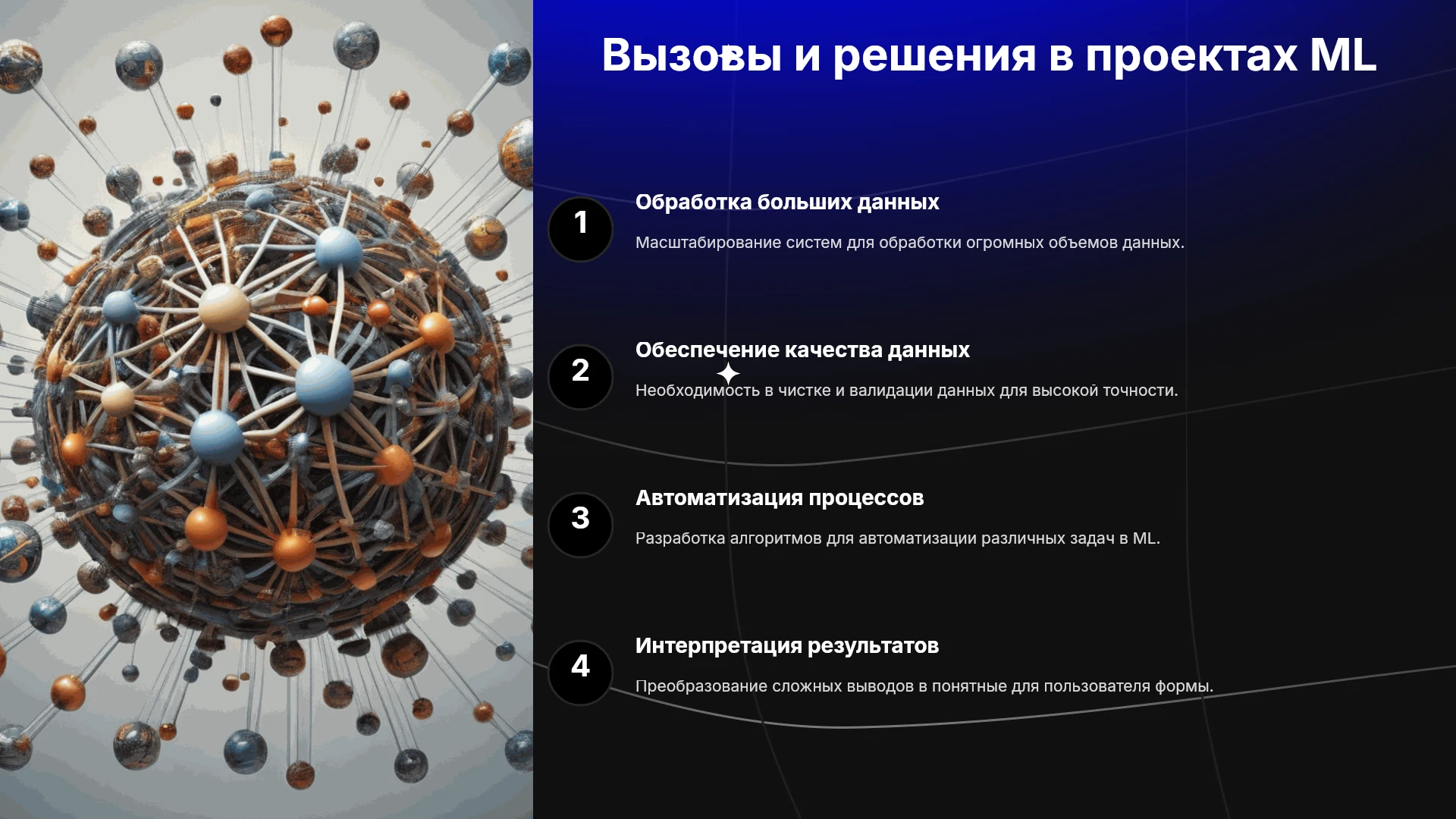 Вызовы и решения в проектах ML

1

Обработка больших данных

Масштабирование систем для обработки огромных объемов данных.

2

Обеспечение качества данных

Необходимость в чистке и валидации данных для высокой точности.

3

Автоматизация процессов

Разработка алгоритмов для автоматизации различных задач в ML.

4

Интерпретация результатов

Преобразование сложных выводов в понятные для пользователя формы.